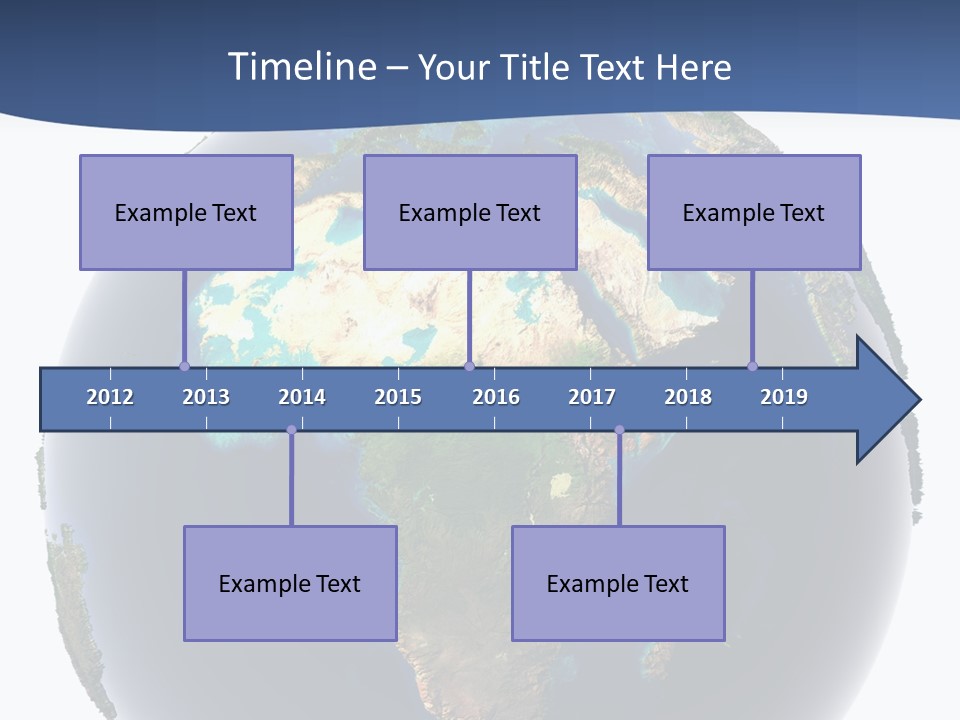 Timeline – Your Title Text Here

Example Text

Example Text

Example Text

2012 2013 2014 2015 2016 2017 2018 2019

Example Text

Example Text